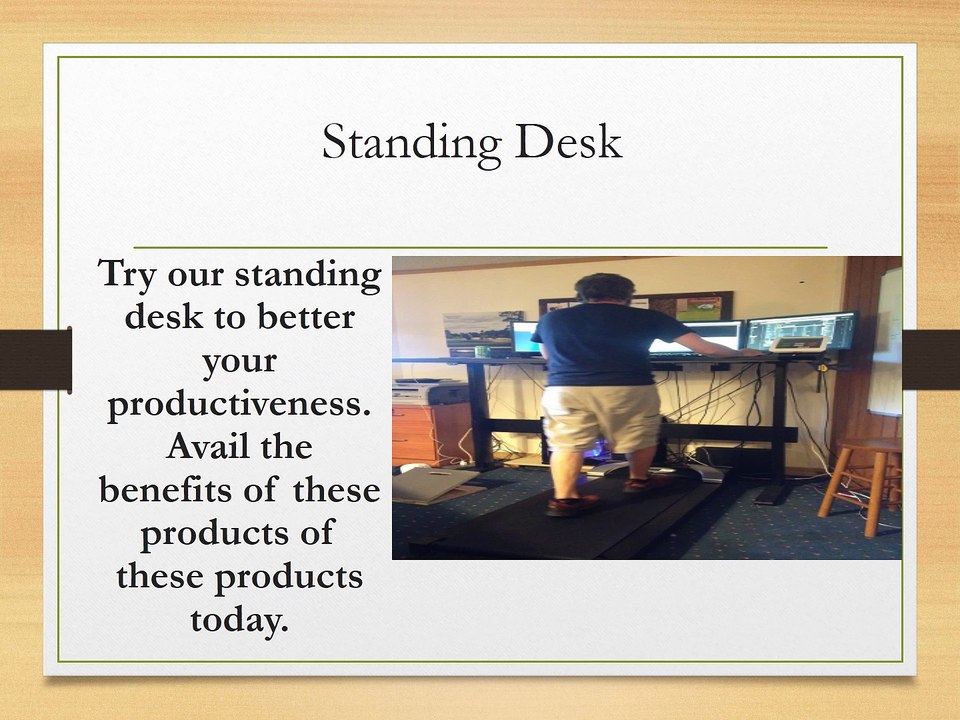 Standing Desk

Try our standing desk to better your productiveness. Avail the benefits of these products of these products today.